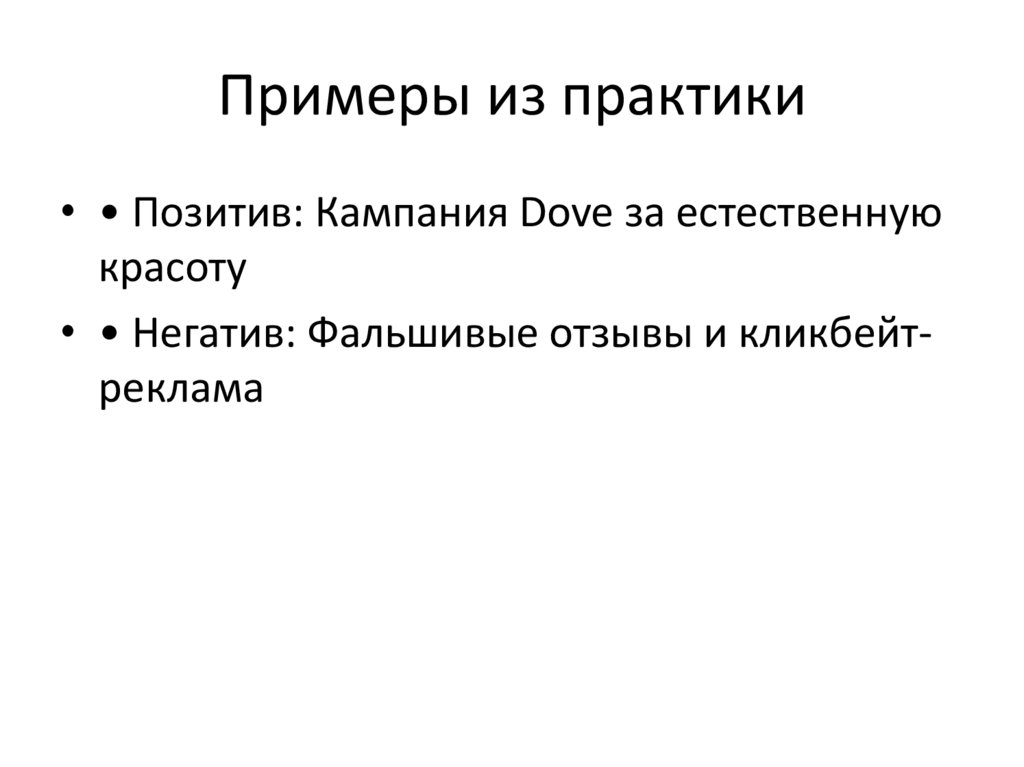 Примеры из практики

• • Позитив: Кампания Dove за естественную красоту

• • Негатив: Фальшивые отзывы и кликбейт-реклама